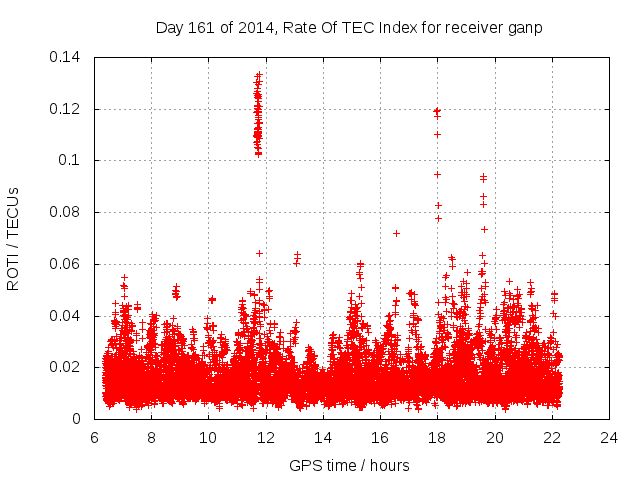 Day 161 of 2014, Rate Of TEC Index for receiver ganp

ROTI / TECUs

0.14
0.12
0.1
0.08
0.06
0.04
0.02
0

6 8 10 12 14 16 18 20 22 24

GPS time / hours